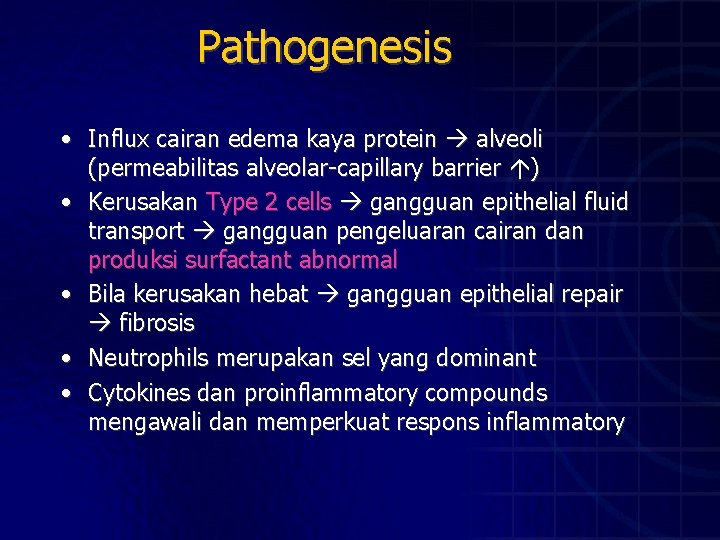 Pathogenesis

• Influx cairan edema kaya protein → alveoli (permeabilitas alveolar-capillary barrier ↑)
• Kerusakan Type 2 cells → gangguan epithelial fluid transport → gangguan pengeluaran cairan dan produksi surfactant abnormal
• Bila kerusakan hebat → gangguan epithelial repair → fibrosis
• Neutrophils merupakan sel yang dominant
• Cytokines dan proinflammatory compounds mengawali dan memperkuat respons inflammatory